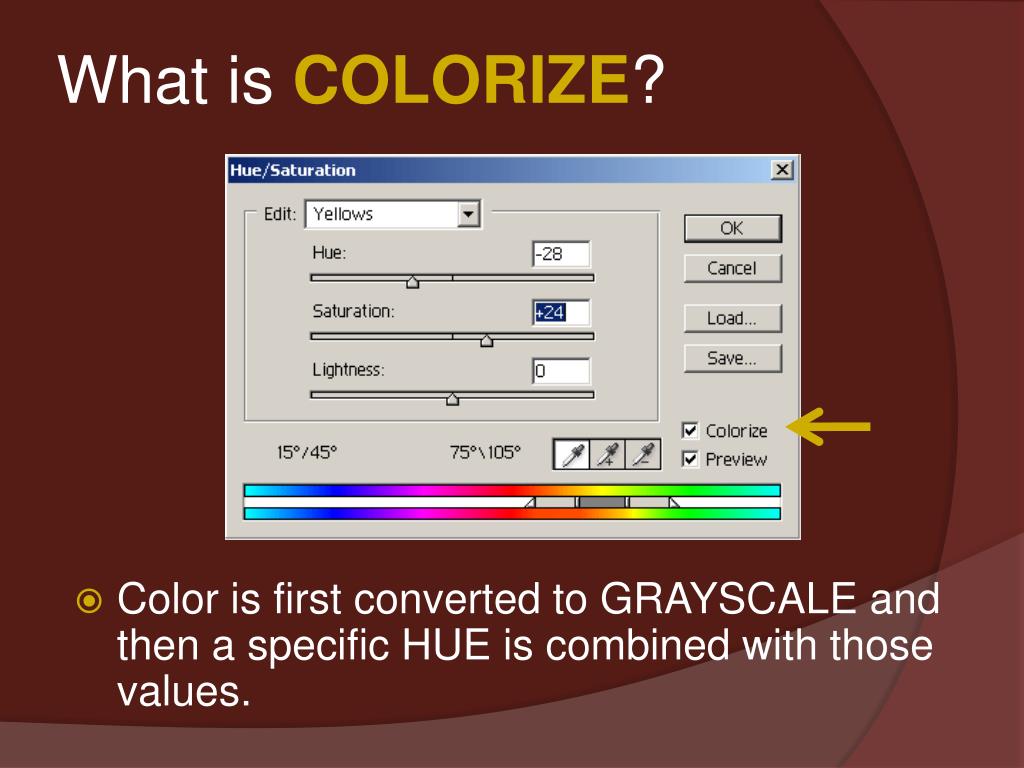 What is COLORIZE?

Hue/Saturation

Edit: Yellows

Hue: -28

Saturation: +24

Lightness: 0

OK

Cancel

Load...

Save...

Colorize

Preview

15°/45°

75°\105°

Color is first converted to GRAYSCALE and then a specific HUE is combined with those values.